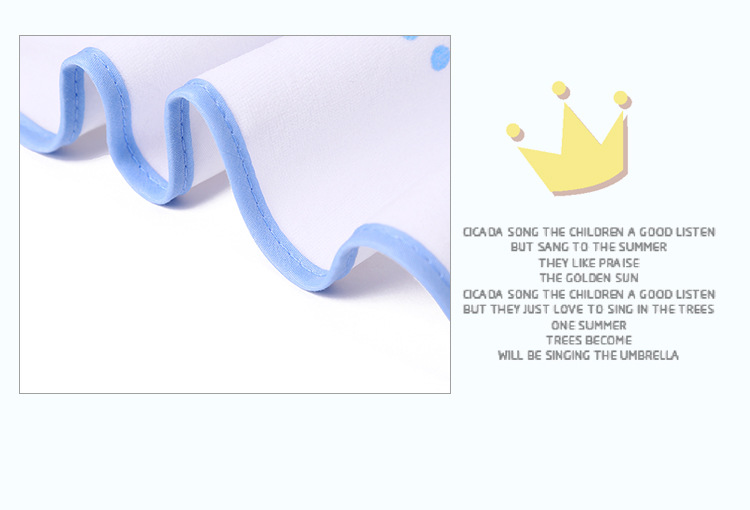 CICADA SONG THE CHILDREN A GOOD LISTEN
BUT SANG TO THE SUMMER
THEY LIKE PRAISE
THE GOLDEN SUN
CICADA SONG THE CHILDREN A GOOD LISTEN
BUT THEY JUST LOVE TO SING IN THE TREES
ONE SUMMER
TREES BECOME
WILL BE SINGING THE UMBRELLA